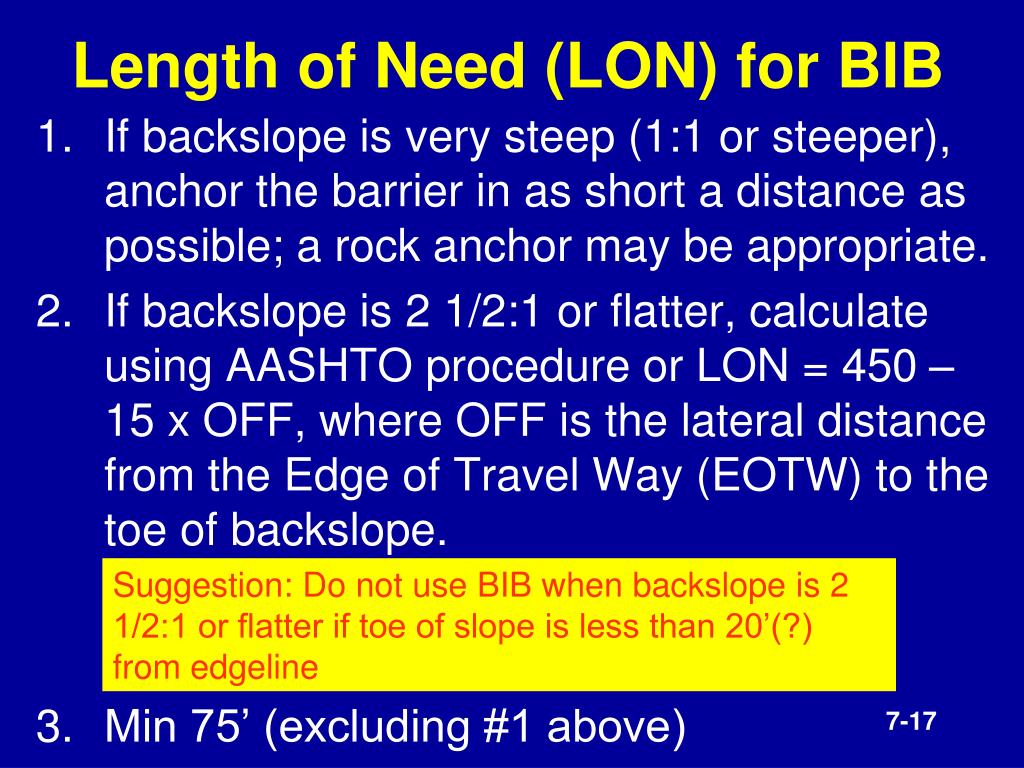 Length of Need (LON) for BIB

1. If backslope is very steep (1:1 or steeper), anchor the barrier in as short a distance as possible; a rock anchor may be appropriate.

2. If backslope is 2 1/2:1 or flatter, calculate using AASHTO procedure or LON = 450 – 15 x OFF, where OFF is the lateral distance from the Edge of Travel Way (EOTW) to the toe of backslope.

Suggestion: Do not use BIB when backslope is 2 1/2:1 or flatter if toe of slope is less than 20’(?) from edgeline

3. Min 75’ (excluding #1 above)

7-17